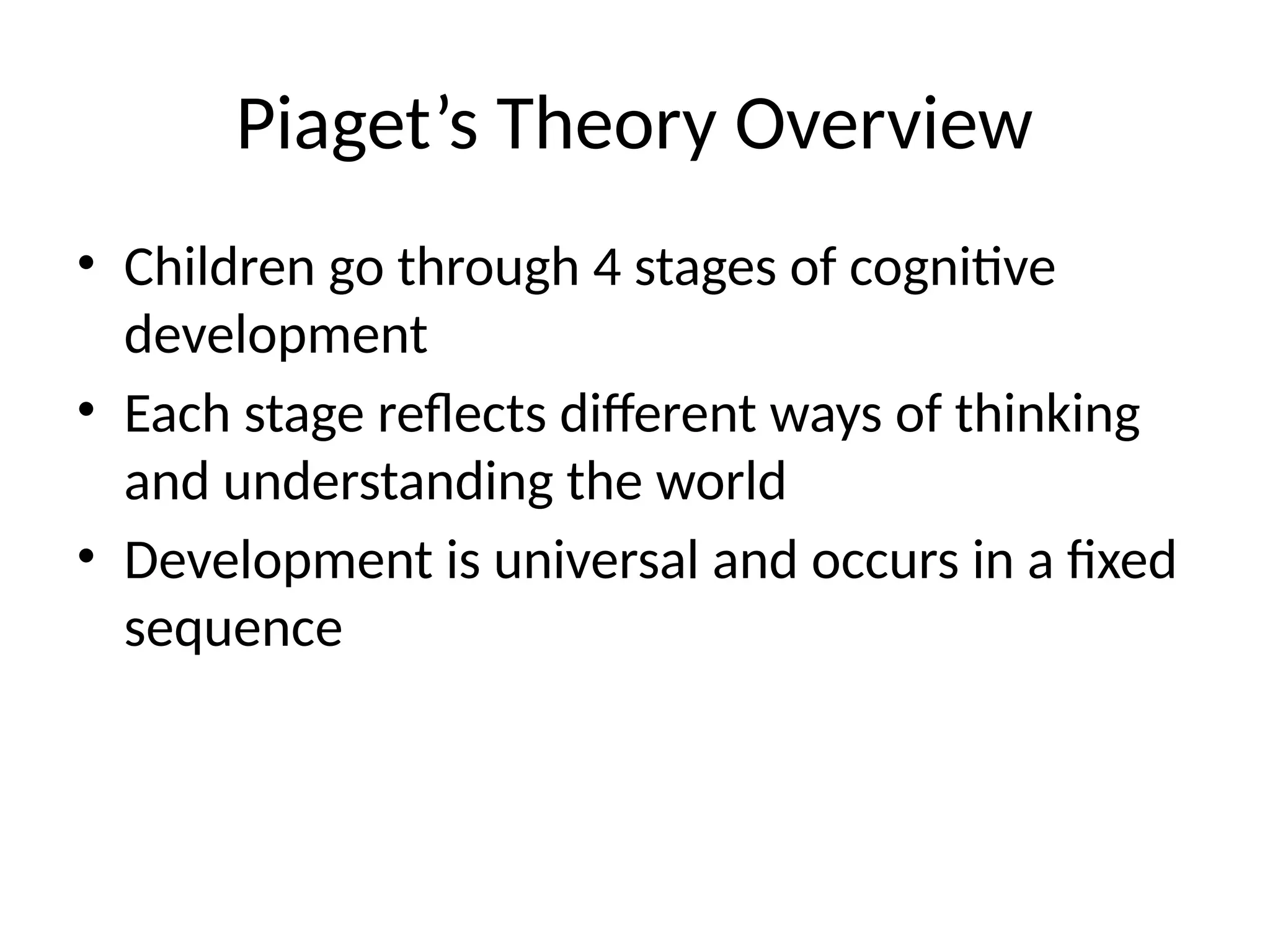 Piaget’s Theory Overview

• Children go through 4 stages of cognitive development
• Each stage reflects different ways of thinking and understanding the world
• Development is universal and occurs in a fixed sequence